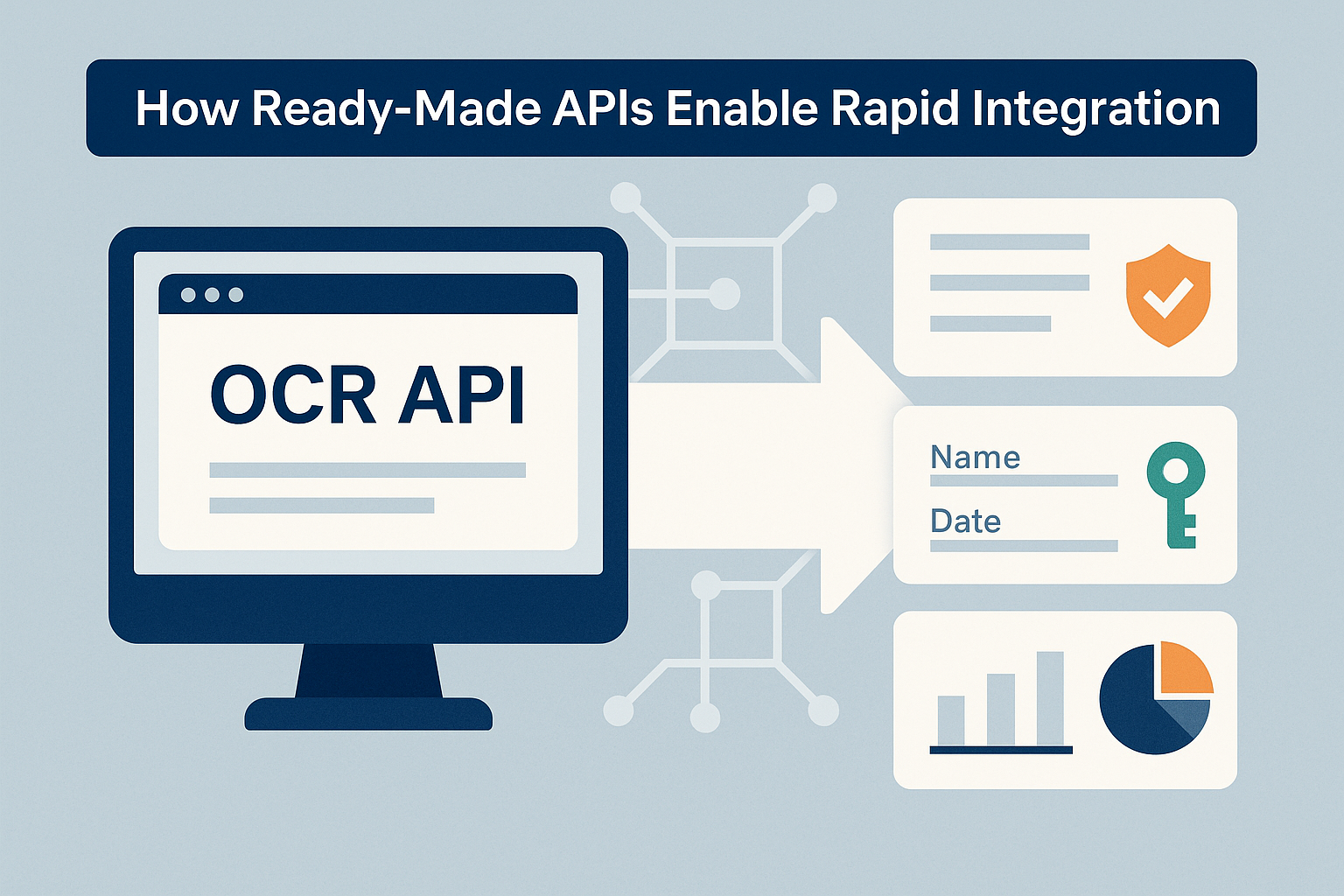 How Ready-Made APIs Enable Rapid Integration

OCR API

Name

Date